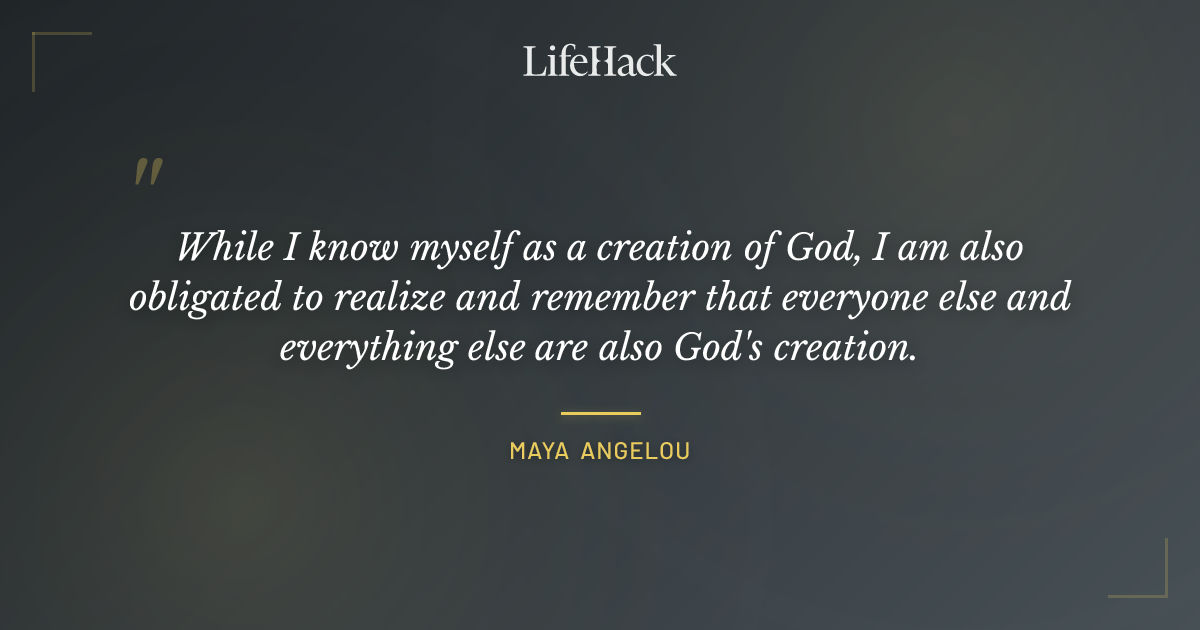 LifeHack

"

While I know myself as a creation of God, I am also obligated to realize and remember that everyone else and everything else are also God's creation.

MAYA ANGELOU